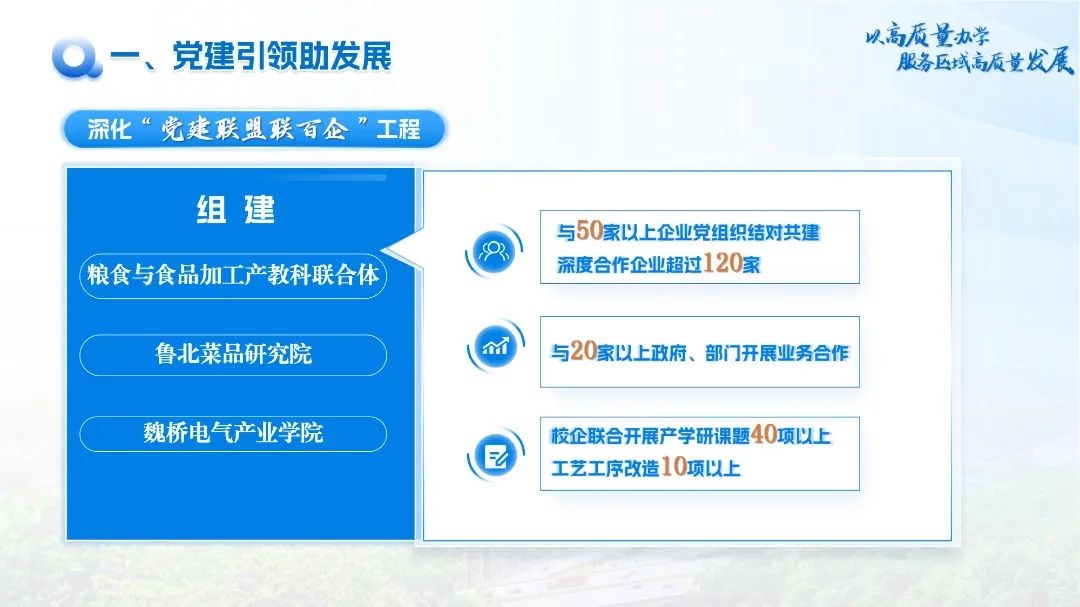 一、党建引领助发展

以高质量办学
服务区域高质量发展

深化“党建联盟联百企”工程

组 建

粮食与食品加工产教科联合体

鲁北菜品研究院

魏桥电气产业学院

与50家以上企业党组织结对共建
深度合作企业超过120家

与20家以上政府、部门开展业务合作

校企联合开展产学研课题40项以上
工艺工序改造10项以上